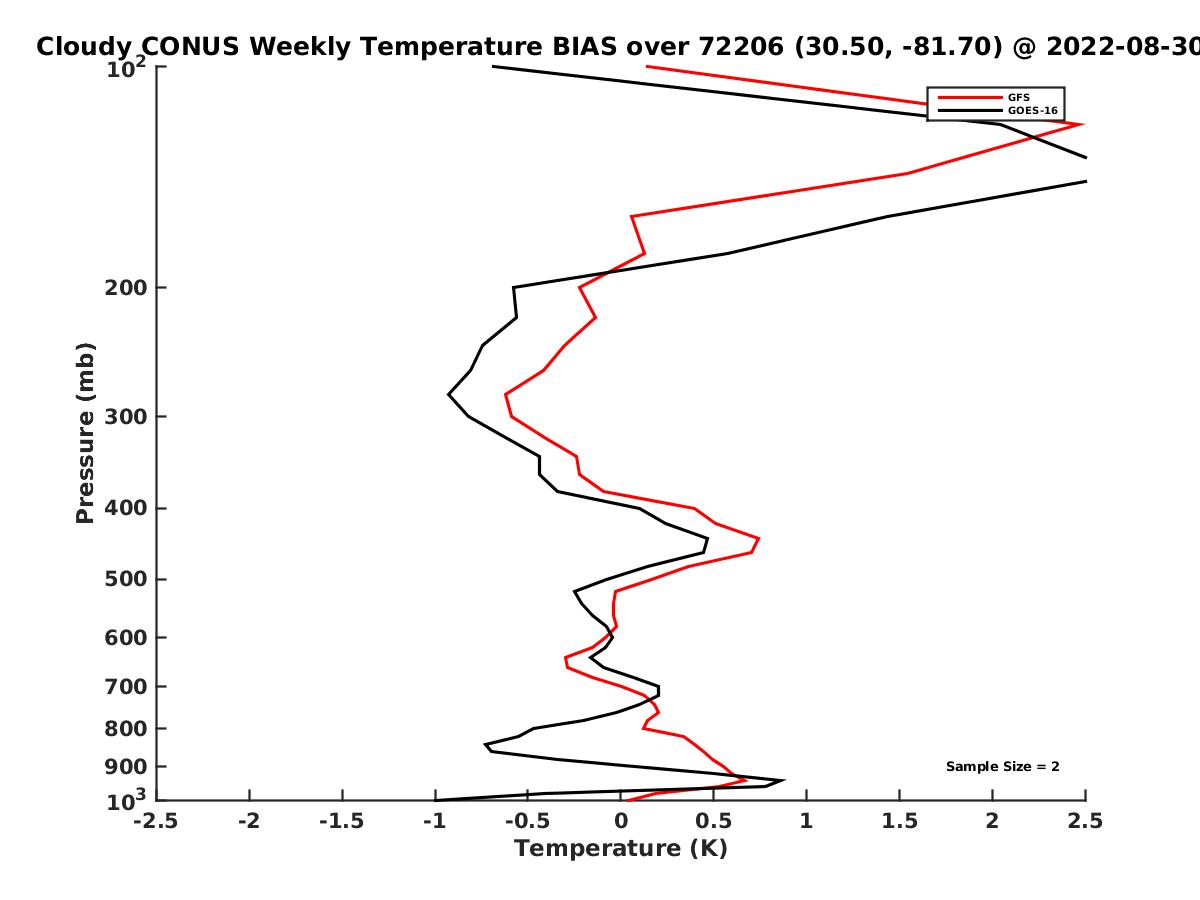 Cloudy CONUS Weekly Temperature BIAS over 72206 (30.50, -81.70) @ 2022-08-30

GFS
GOES-16

Pressure (mb)

$10^2$
200
300
400
500
600
700
800
900
$10^3$

Sample Size = 2

-2.5
-2
-1.5
-1
-0.5
0
0.5
1
1.5
2
2.5

Temperature (K)